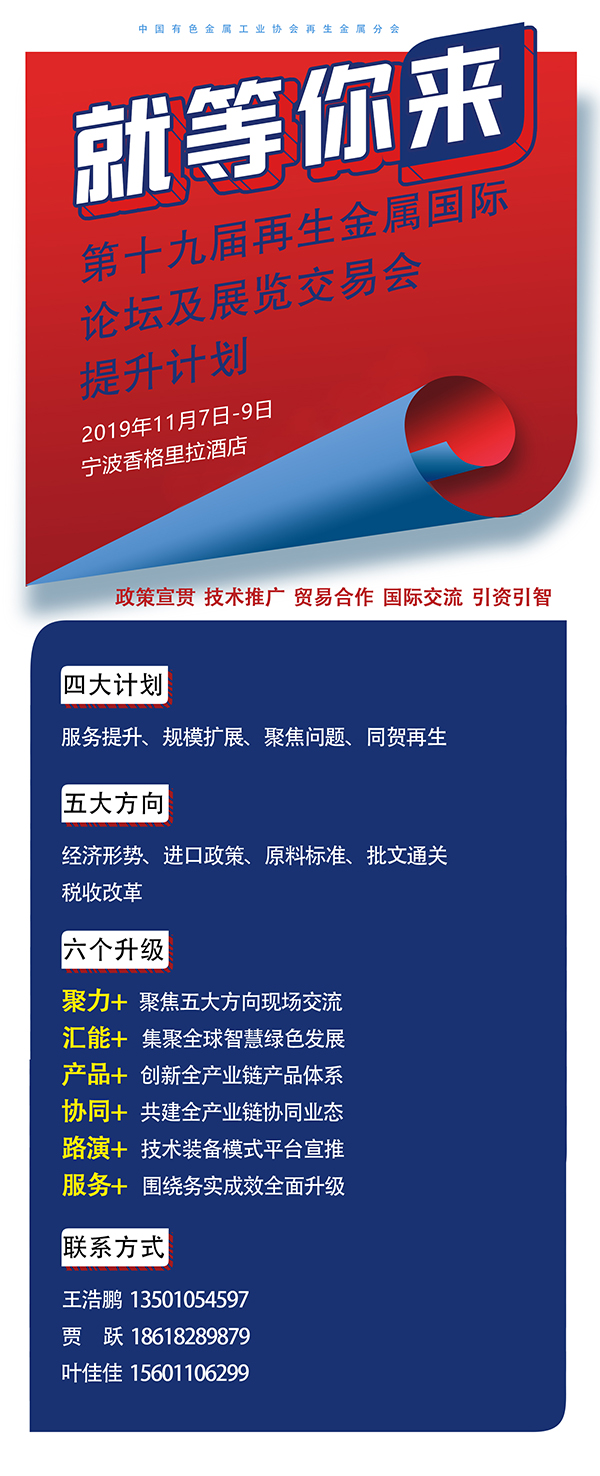 中国有色金属工业协会再生金属分会

就等你来

第十九届再生金属国际论坛及展览交易会提升计划

2019年11月7日-9日
宁波香格里拉酒店

政策宣贯 技术推广 贸易合作 国际交流 引资引智

四大计划

服务提升、规模扩展、聚焦问题、同贺再生

五大方向

经济形势、进口政策、原料标准、批文通关
税收改革

六个升级

聚力+ 聚焦五大方向现场交流
汇能+ 集聚全球智慧绿色发展
产品+ 创新全产业链产品体系
协同+ 共建全产业链协同业态
路演+ 技术装备模式平台宣推
服务+ 围绕务实成效全面升级

联系方式

王浩鹏 13501054597
贾 跃 18618289879
叶佳佳 15601106299